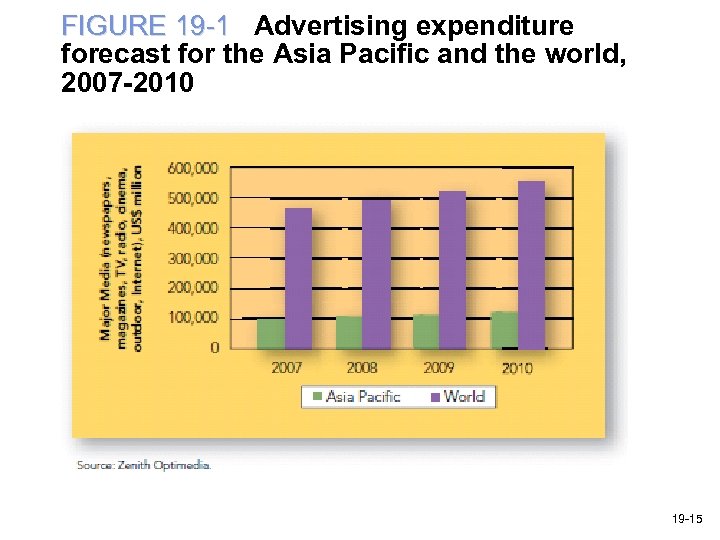 FIGURE 19-1 Advertising expenditure forecast for the Asia Pacific and the world, 2007-2010

Major Media (newspapers, magazines, TV, radio, cinema, outdoor, Internet), US$ million

600,000
500,000
400,000
300,000
200,000
100,000
0

2007 2008 2009 2010

Asia Pacific World

Source: Zenith Optimedia.

19-15